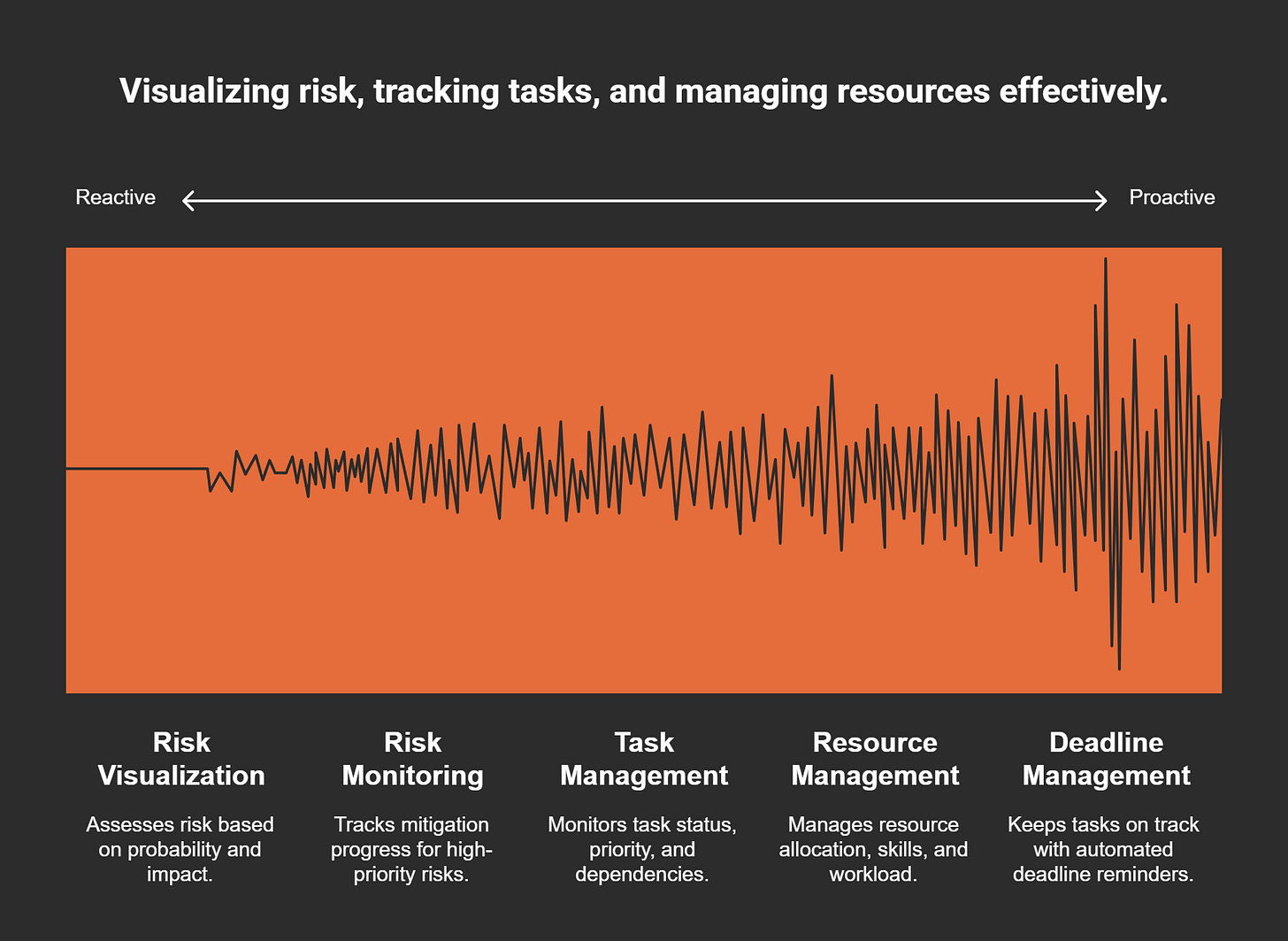 Visualizing risk, tracking tasks, and managing resources effectively.

Reactive

Proactive

Risk Visualization

Assesses risk based on probability and impact.

Risk Monitoring

Tracks mitigation progress for high-priority risks.

Task Management

Monitors task status, priority, and dependencies.

Resource Management

Manages resource allocation, skills, and workload.

Deadline Management

Keeps tasks on track with automated deadline reminders.